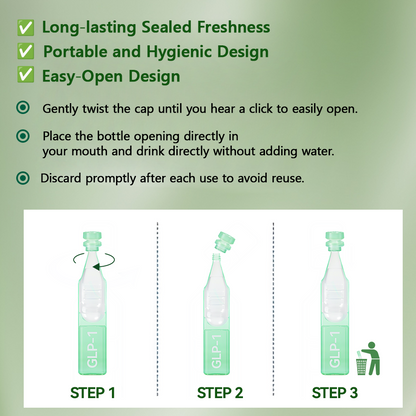 ✅ Long-lasting Sealed Freshness
✅ Portable and Hygienic Design
✅ Easy-Open Design

Gently twist the cap until you hear a click to easily open.

Place the bottle opening directly in your mouth and drink directly without adding water.

Discard promptly after each use to avoid reuse.

GLP-1
STEP 1

GLP-1
STEP 2

GLP-1
STEP 3